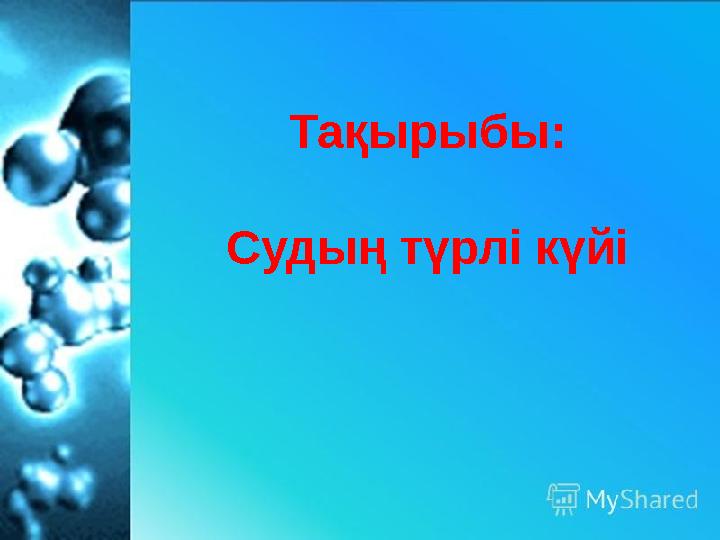 Тақырыбы:

Судың түрлі күйі

MyShared